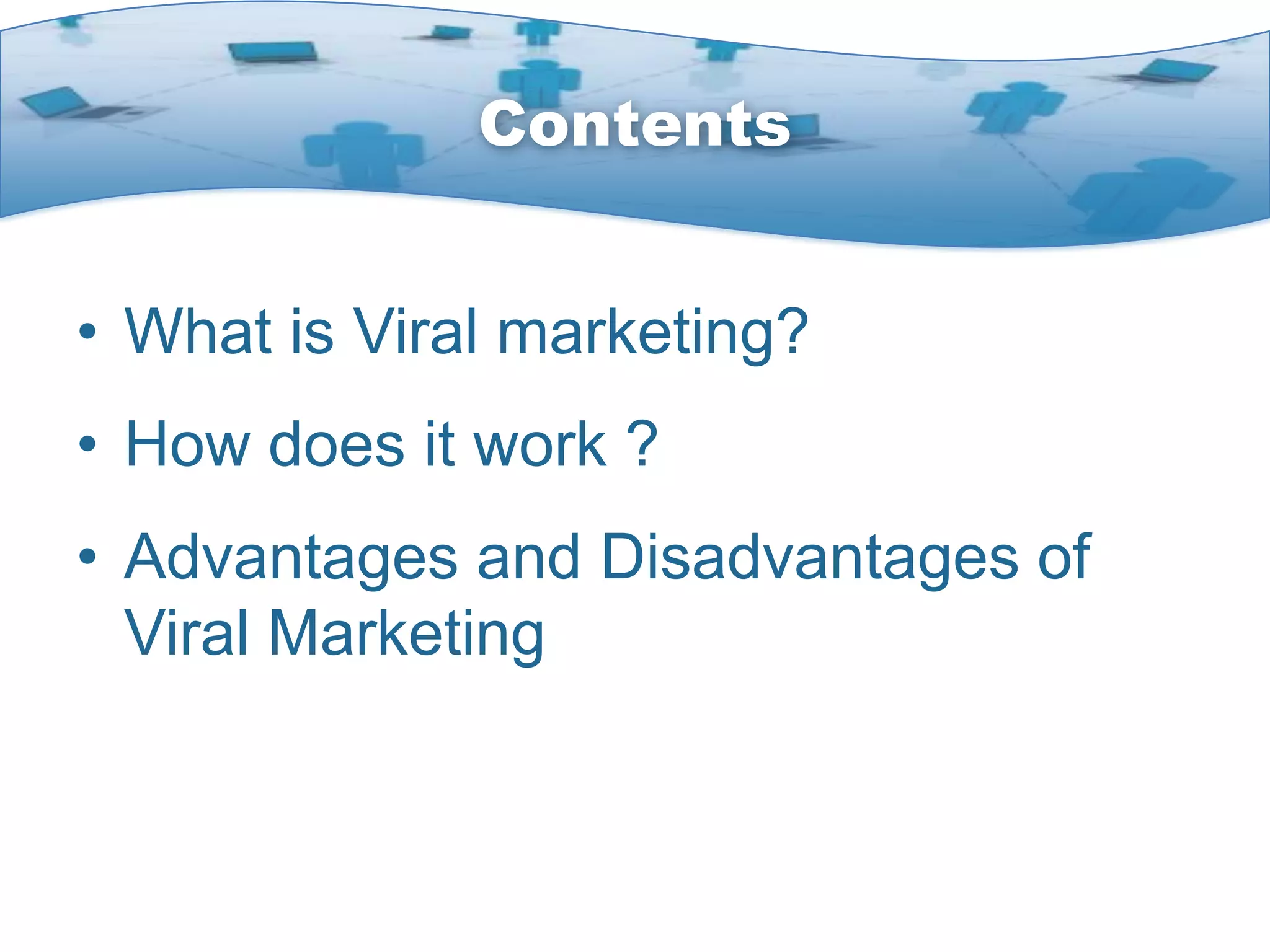 Contents

• What is Viral marketing?

• How does it work ?

• Advantages and Disadvantages of Viral Marketing